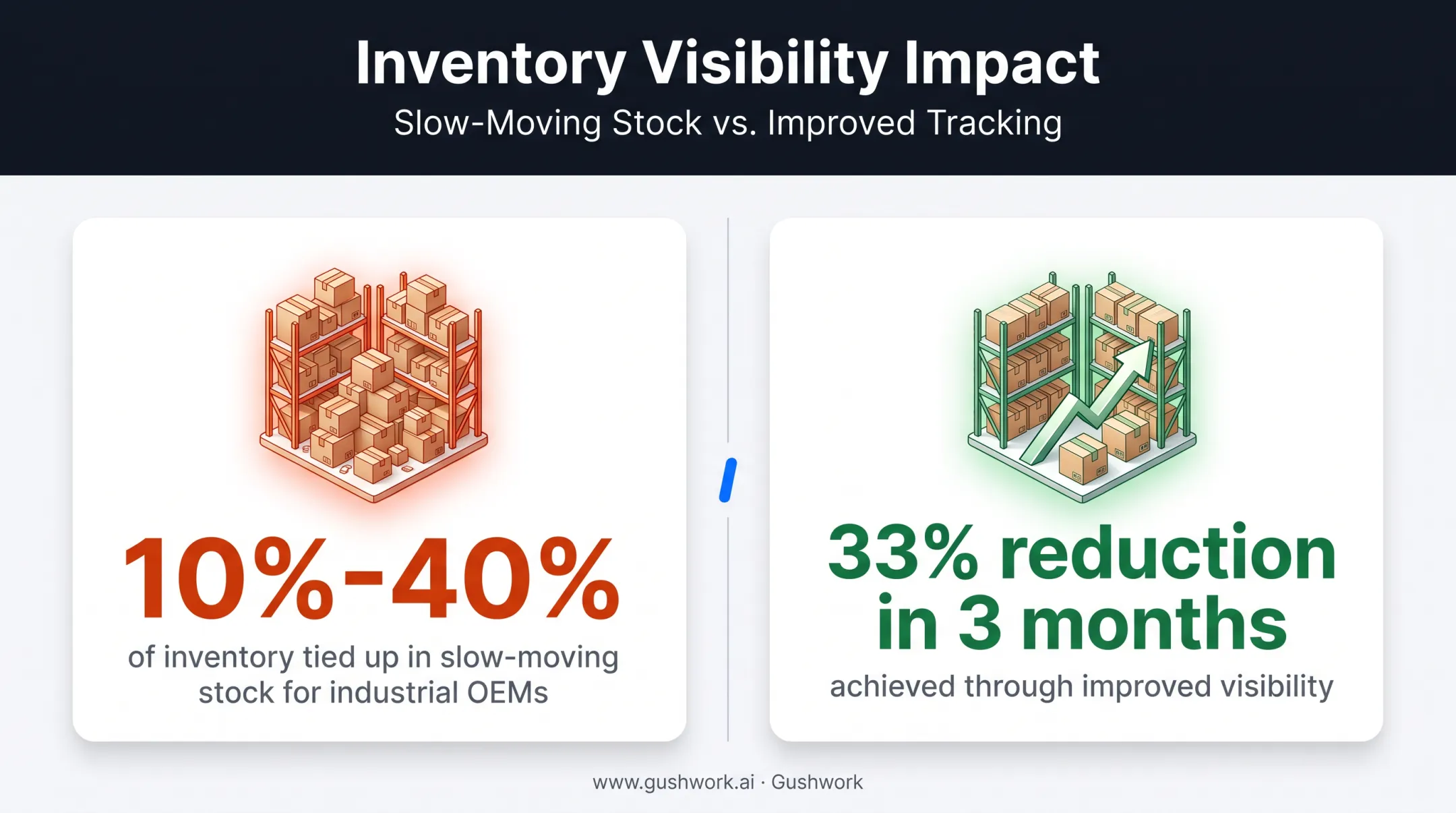 Inventory Visibility Impact
Slow-Moving Stock vs. Improved Tracking

10%-40%
of inventory tied up in slow-moving stock for industrial OEMs

33% reduction in 3 months
achieved through improved visibility

www.gushwork.ai · Gushwork